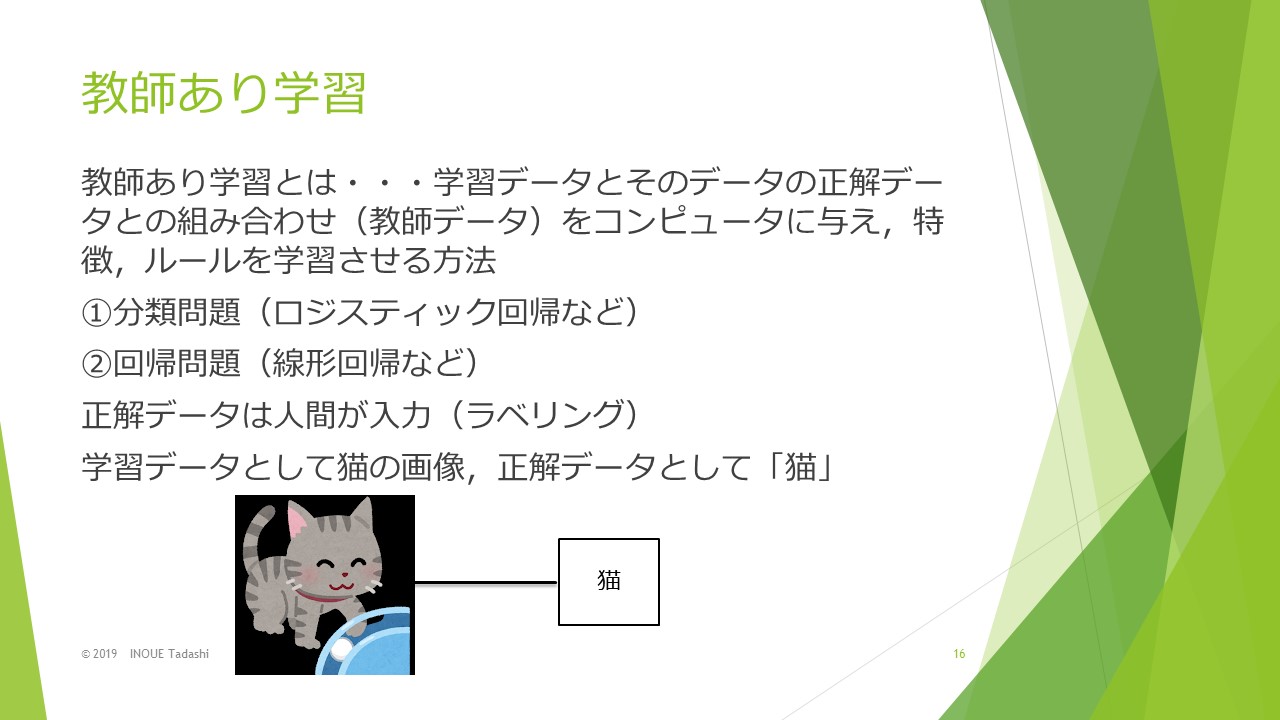 教師あり学習

教師あり学習とは・・・学習データとそのデータの正解データとの組み合わせ（教師データ）をコンピュータに与え，特徴，ルールを学習させる方法

①分類問題（ロジスティック回帰など）

②回帰問題（線形回帰など）

正解データは人間が入力（ラベリング）

学習データとして猫の画像，正解データとして「猫」

猫

© 2019 INOUE Tadashi

16